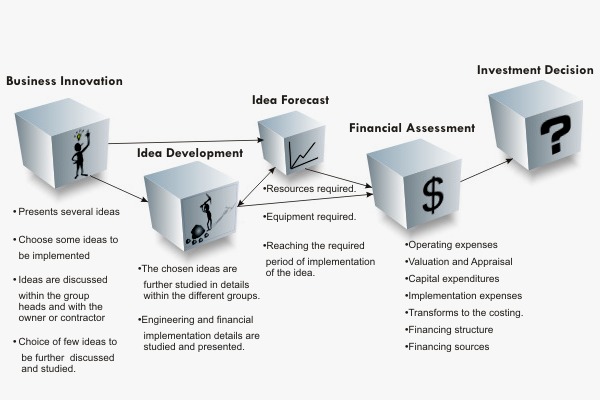 Business Innovation

•Presents several ideas

•Choose some ideas to be implemented

•Ideas are discussed within the group heads and with the owner or contractor

•Choice of few ideas to be further discussed and studied.

Idea Development

•The chosen ideas are further studied in details within the different groups.

•Engineering and financial implementation details are studied and presented.

Idea Forecast

•Resources required.

•Equipment required.

•Reaching the required period of implementation of the idea.

Financial Assessment

$

•Operating expenses

•Valuation and Appraisal

•Capital expenditures

•Implementation expenses

•Transforms to the costing.

•Financing structure

•Financing sources

Investment Decision

?